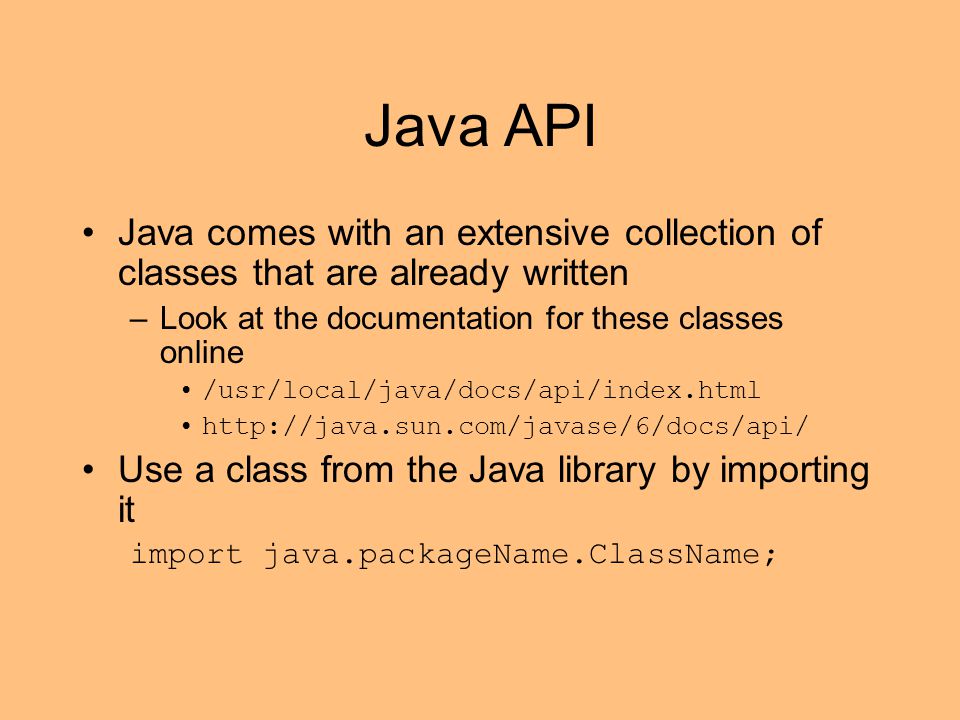 Java API

• Java comes with an extensive collection of classes that are already written

– Look at the documentation for these classes online

• /usr/local/java/docs/api/index.html

• http://java.sun.com/javase/6/docs/api/

• Use a class from the Java library by importing it

import java.packageName.ClassName;